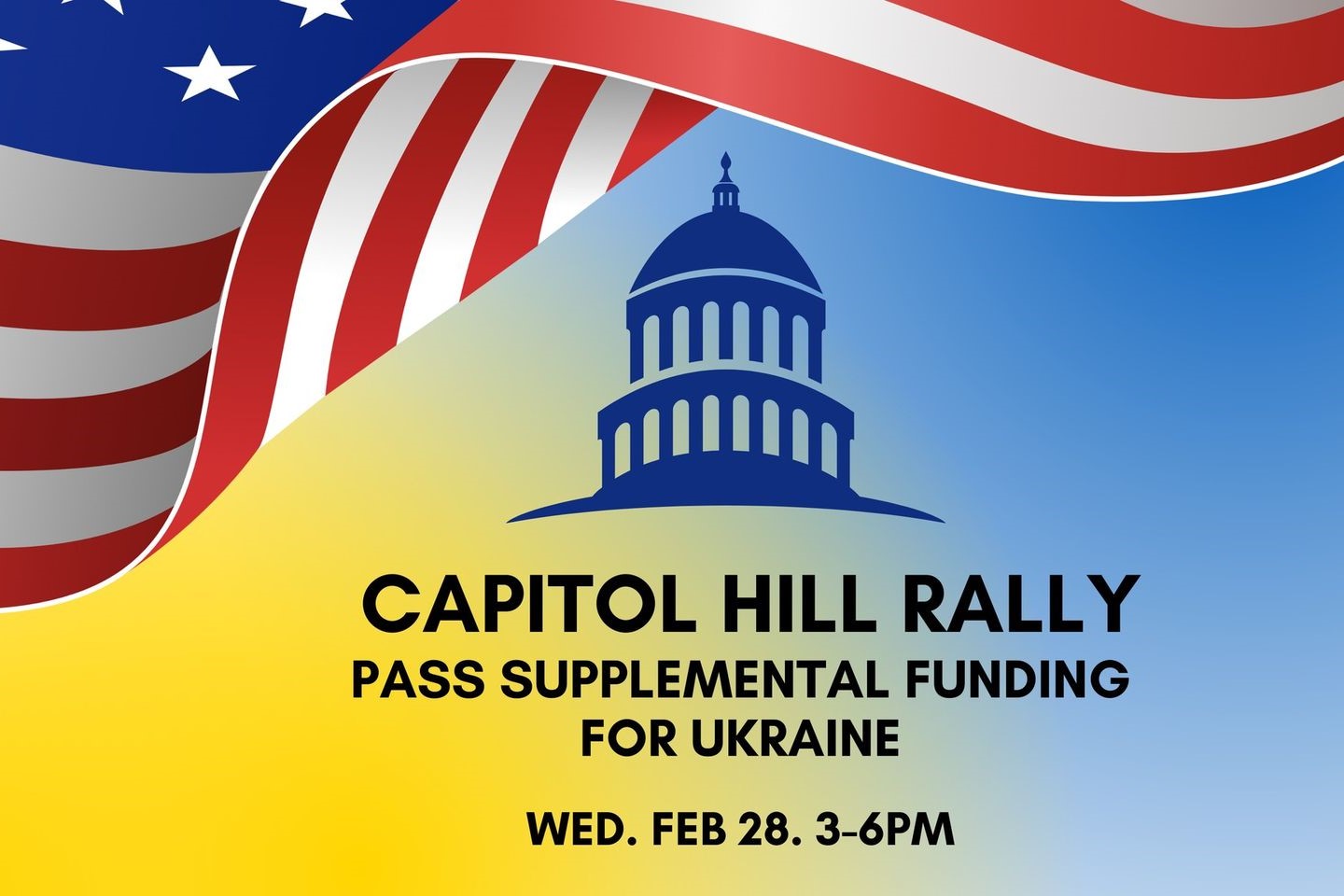 CAPITOL HILL RALLY

PASS SUPPLEMENTAL FUNDING FOR UKRAINE

WED. FEB 28. 3-6PM